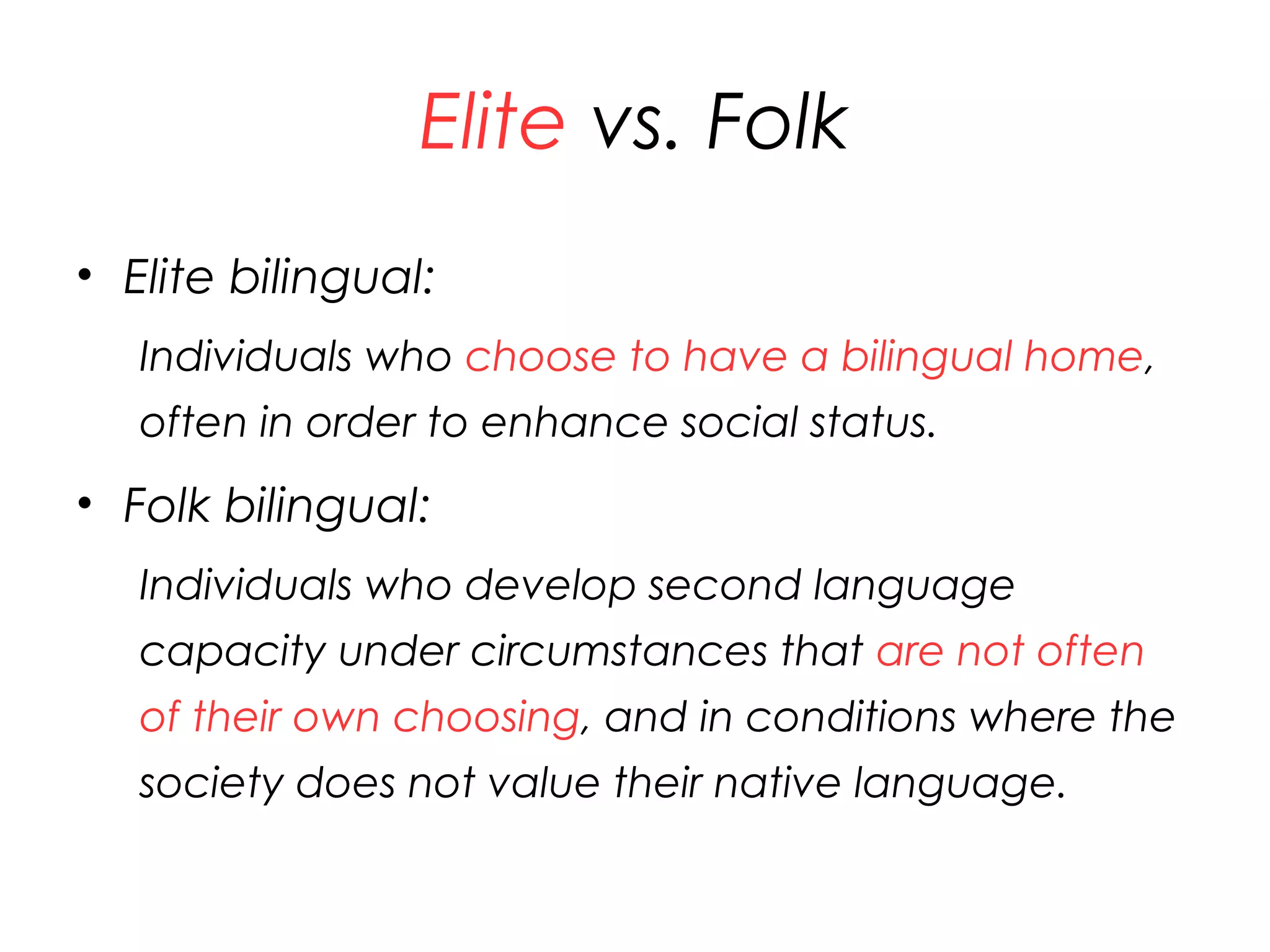 Elite vs. Folk

• Elite bilingual:

Individuals who choose to have a bilingual home, often in order to enhance social status.

• Folk bilingual:

Individuals who develop second language capacity under circumstances that are not often of their own choosing, and in conditions where the society does not value their native language.